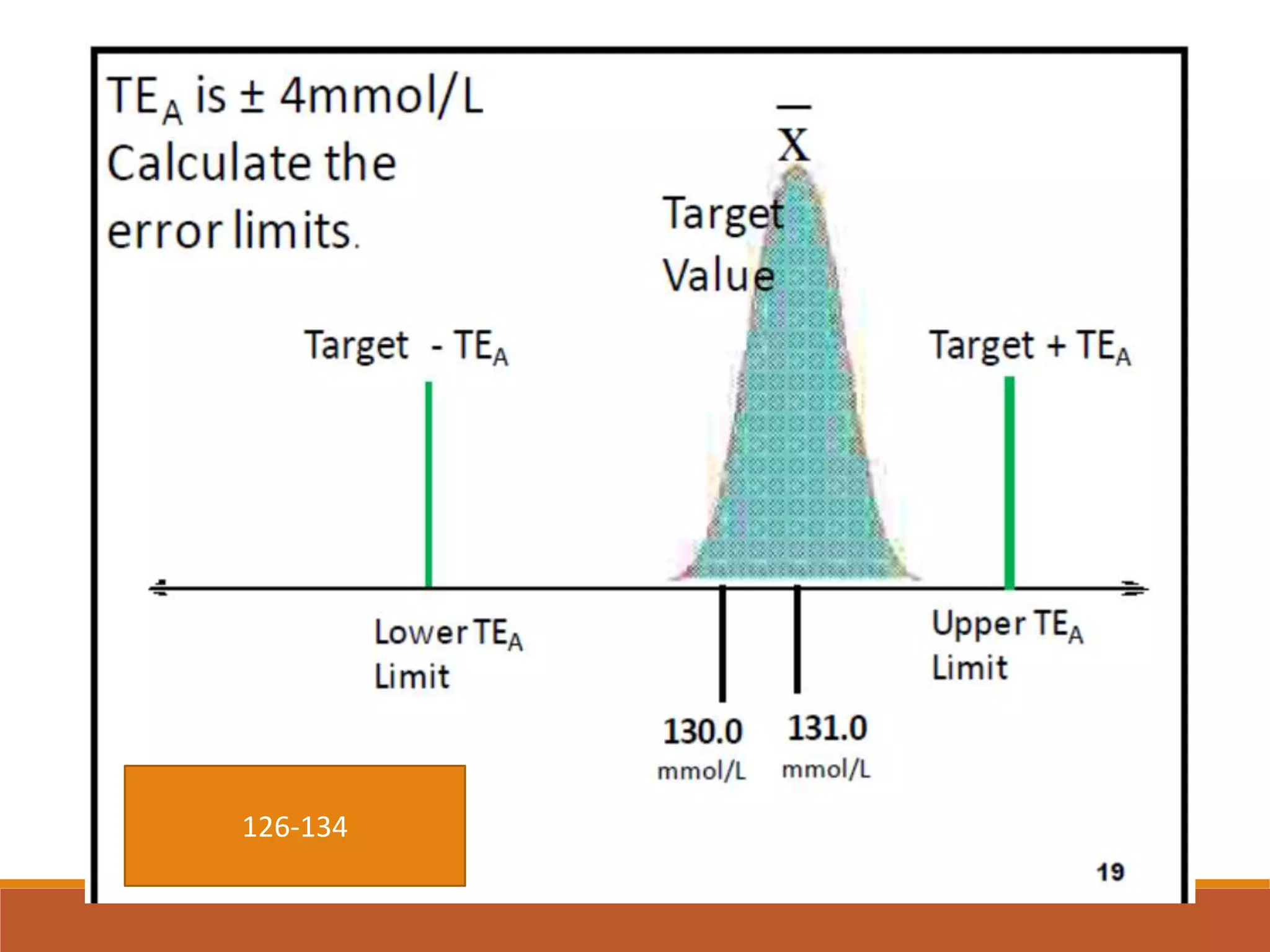 $TE_A$ is ± 4mmol/L Calculate the error limits.

$\bar{X}$

Target Value

Target - $TE_A$

Target + $TE_A$

Lower $TE_A$ Limit

Upper $TE_A$ Limit

130.0 mmol/L

131.0 mmol/L

126-134

19